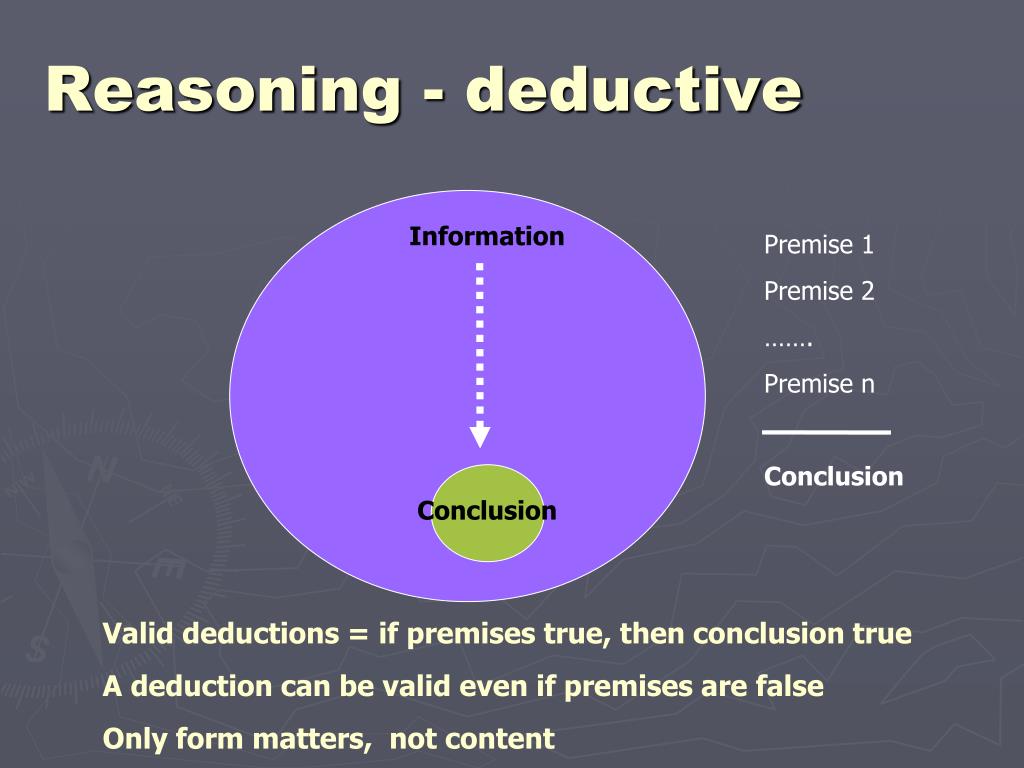 Reasoning - deductive

Information

Conclusion

Premise 1

Premise 2

…….

Premise n

Conclusion

Valid deductions = if premises true, then conclusion true

A deduction can be valid even if premises are false

Only form matters, not content